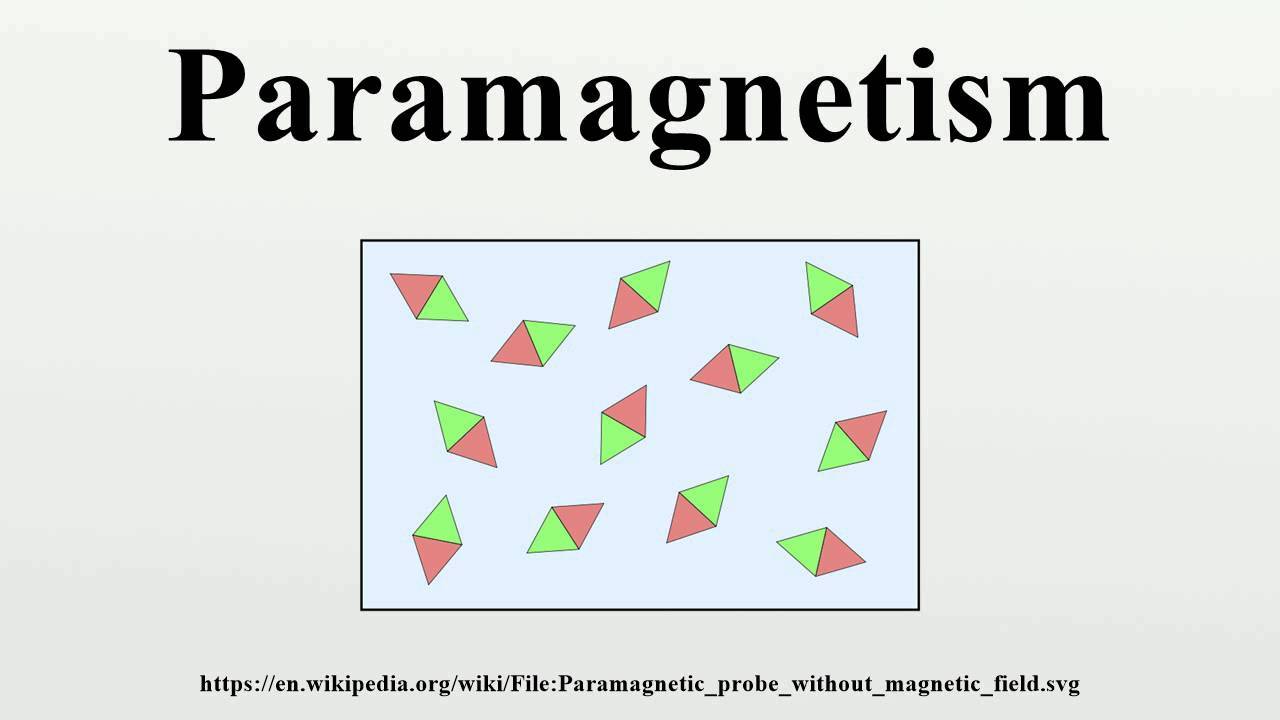 Paramagnetism

https://en.wikipedia.org/wiki/File:Paramagnetic_probe_without_magnetic_field.svg